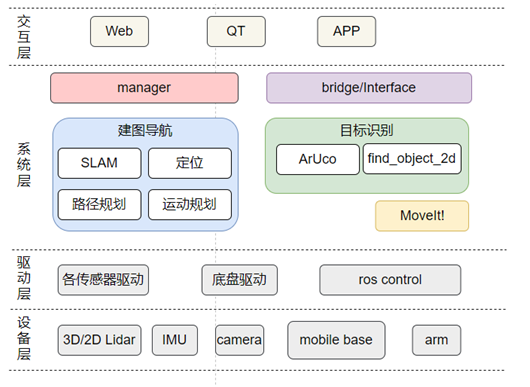 交互层

Web

QT

APP

系统层

manager

bridge/Interface

建图导航

SLAM

定位

路径规划

运动规划

目标识别

ArUco

find_object_2d

MoveIt!

驱动层

各传感器驱动

底盘驱动

ros control

设备层

3D/2D Lidar

IMU

camera

mobile base

arm